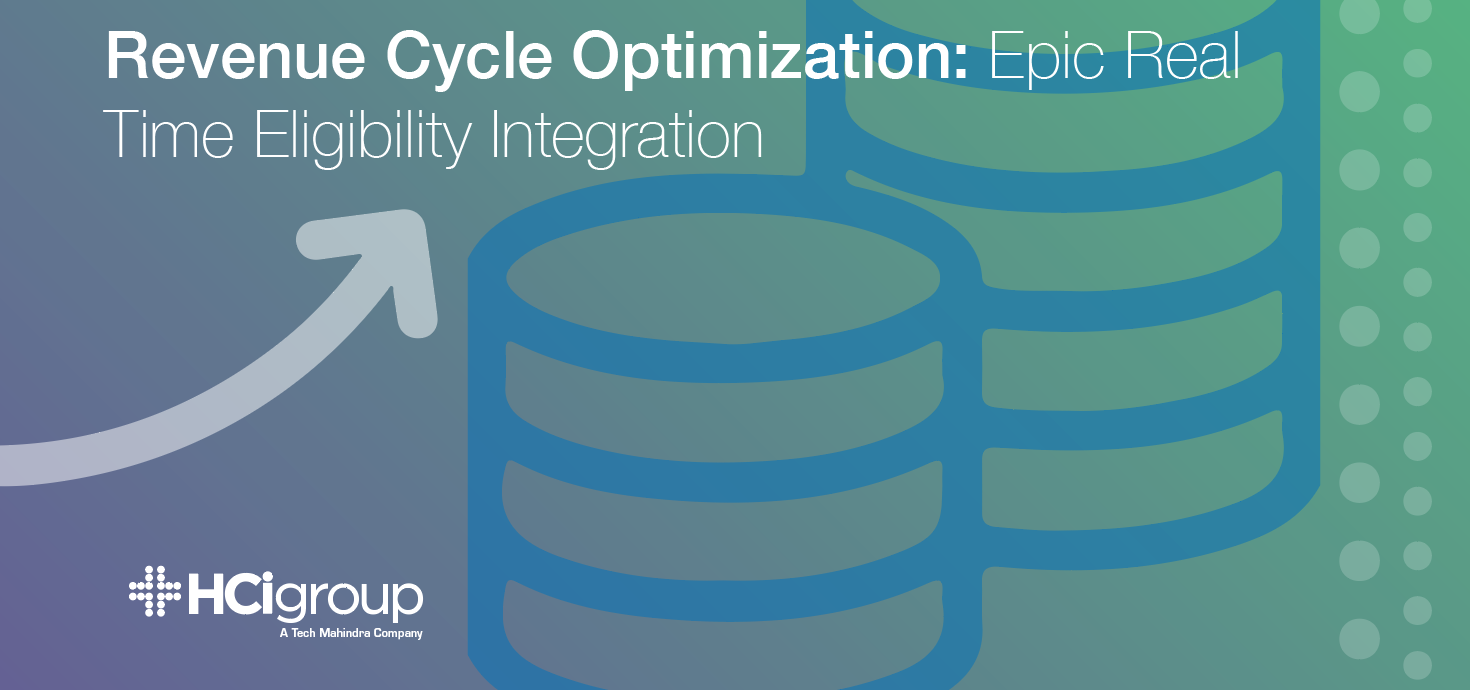 Revenue Cycle Optimization: Epic Real Time Eligibility Integration

HCigroup
A Tech Mahindra Company